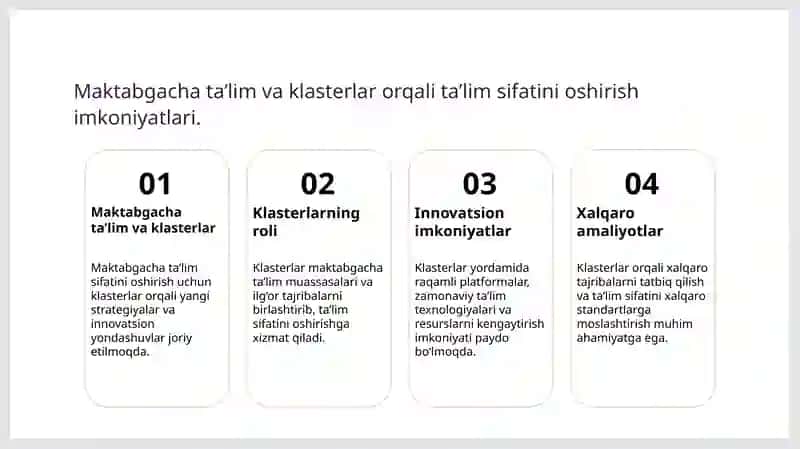 Maktabgacha ta'lim va klasterlar orqali ta'lim sifatini oshirish imkoniyatlari.

01

Maktabgacha ta'lim va klasterlar

Maktabgacha ta'lim sifatini oshirish uchun klasterlar orqali yangi strategiyalar va innovatsion yondashuvlar joriy etilmoqda.

02

Klasterlarning roli

Klasterlar maktabgacha ta'lim muassasalari va ilg'or tajribalarni birlashtirib, ta'lim sifatini oshirishga xizmat qiladi.

03

Innovatsion imkoniyatlar

Klasterlar yordamida raqamli platformalar, zamonaviy ta'lim texnologiyalari va resurslarni kengaytirish imkoniyati paydo bo'lmoqda.

04

Xalqaro amaliyotlar

Klasterlar orqali xalqaro tajribalarni tatbiq qilish va ta'lim sifatini xalqaro standartlarga moslashtirish muhim ahamiyatga ega.